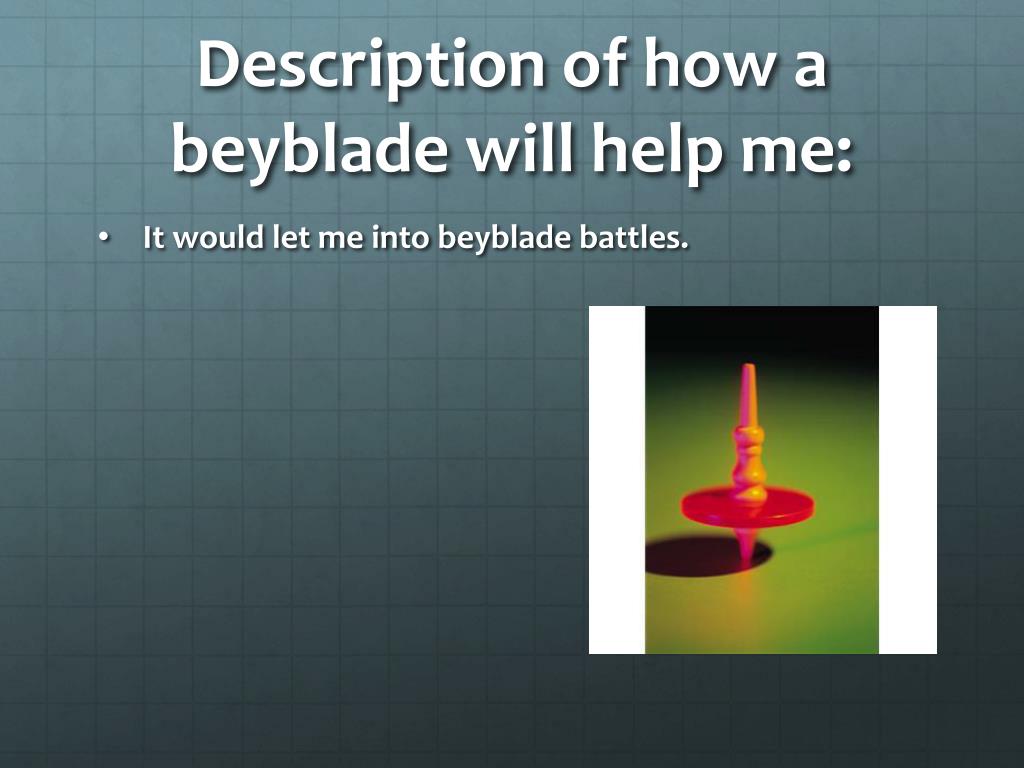 Description of how a beyblade will help me:

• It would let me into beyblade battles.